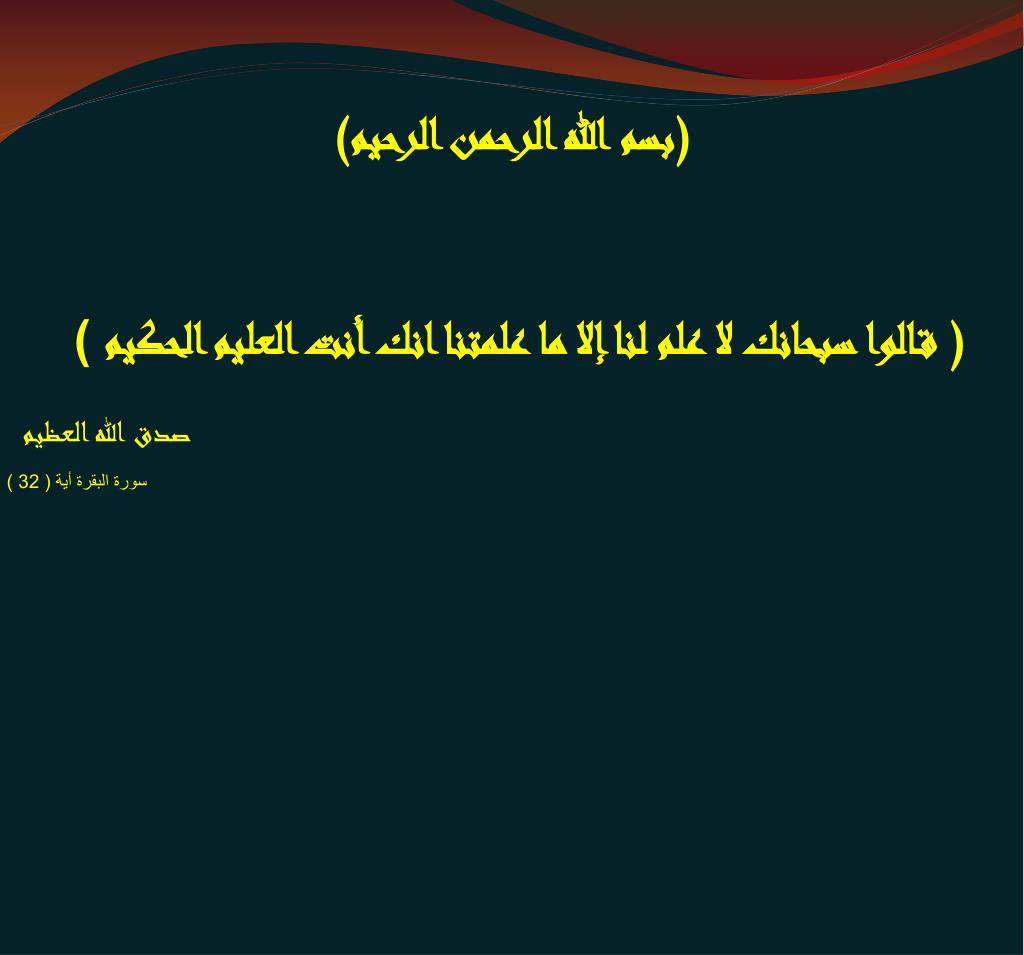 (بسم الله الرحمن الرحيم)

( قالوا سبحانك لا علم لنا إلا ما علمتنا انك أنت العليم الحكيم )

صدق الله العظيم

سورة البقرة أية ( 32 )